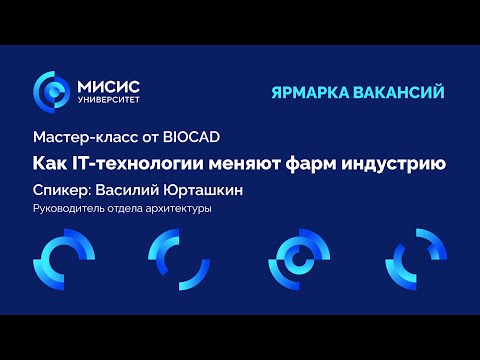 МИСИС
УНИВЕРСИТЕТ

ЯРМАРКА ВАКАНСИЙ

Мастер-класс от BIOCAD

Как IT-технологии меняют фарм индустрию

Спикер: Василий Юрташкин

Руководитель отдела архитектуры